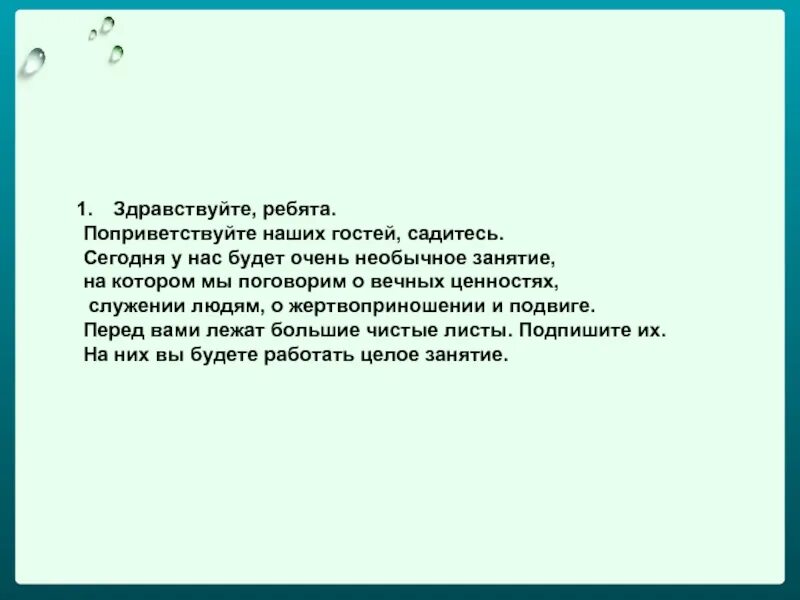 1. Здравствуйте, ребята.
Поприветствуйте наших гостей, садитесь.
Сегодня у нас будет очень необычное занятие, на котором мы поговорим о вечных ценностях, служении людям, о жертвоприношении и подвиге.
Перед вами лежат большие чистые листы. Подпишите их.
На них вы будете работать целое занятие.